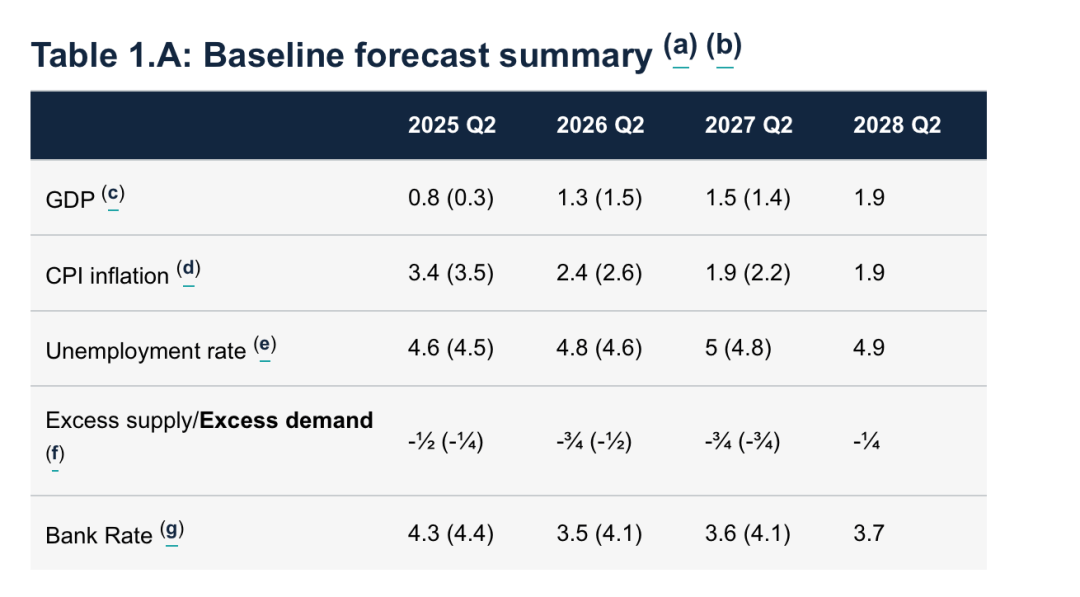 Table 1.A: Baseline forecast summary (a) (b)

| | 2025 Q2 | 2026 Q2 | 2027 Q2 | 2028 Q2 |
|---|---|---|---|---|
| GDP (c) | 0.8 (0.3) | 1.3 (1.5) | 1.5 (1.4) | 1.9 |
| CPI inflation (d) | 3.4 (3.5) | 2.4 (2.6) | 1.9 (2.2) | 1.9 |
| Unemployment rate (e) | 4.6 (4.5) | 4.8 (4.6) | 5 (4.8) | 4.9 |
| Excess supply/**Excess demand** (f) | -½ (-¼) | -¾ (-½) | -¾ (-¾) | -¼ |
| Bank Rate (g) | 4.3 (4.4) | 3.5 (4.1) | 3.6 (4.1) | 3.7 |